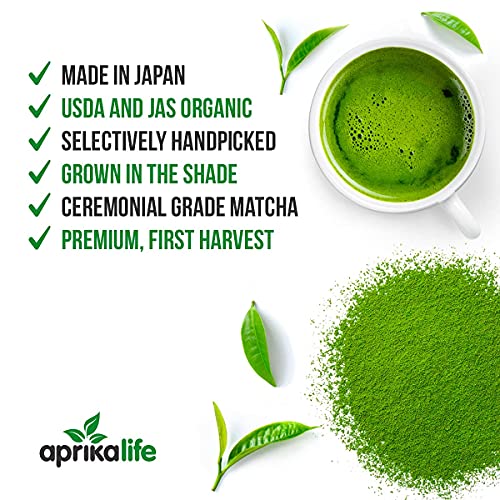 ✓ MADE IN JAPAN
✓ USDA AND JAS ORGANIC
✓ SELECTIVELY HANDPICKED
✓ GROWN IN THE SHADE
✓ CEREMONIAL GRADE MATCHA
✓ PREMIUM, FIRST HARVEST

aprikalife